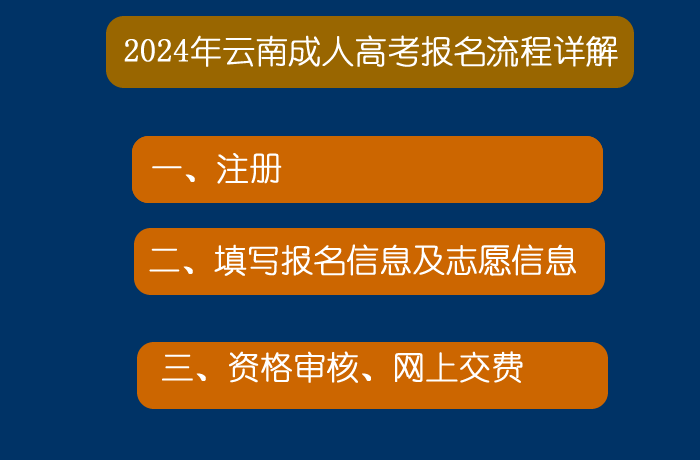 2024年云南成人高考报名流程详解

一、注册

二、填写报名信息及志愿信息

三、资格审核、网上交费